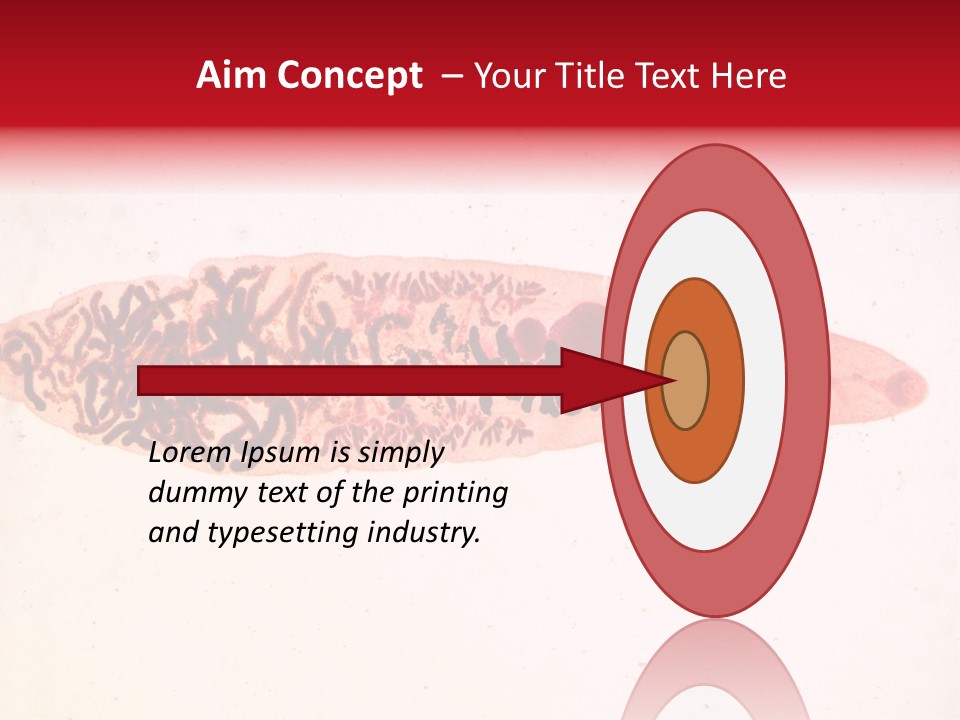 Aim Concept – Your Title Text Here

Lorem Ipsum is simply dummy text of the printing and typesetting industry.